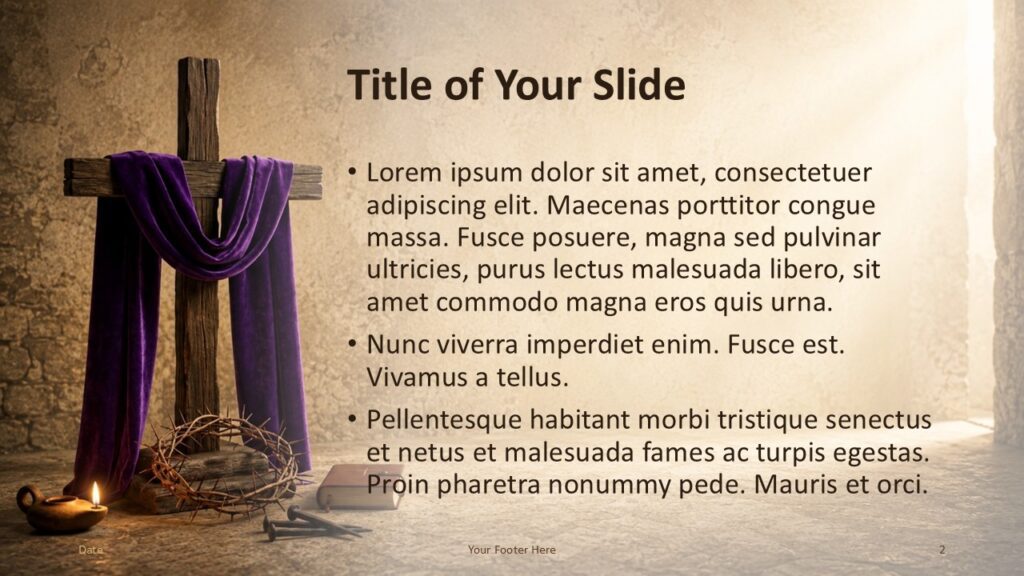 Title of Your Slide

• Lorem ipsum dolor sit amet, consectetuer adipiscing elit. Maecenas porttitor congue massa. Fusce posuere, magna sed pulvinar ultricies, purus lectus malesuada libero, sit amet commodo magna eros quis urna.

• Nunc viverra imperdiet enim. Fusce est. Vivamus a tellus.

• Pellentesque habitant morbi tristique senectus et netus et malesuada fames ac turpis egestas. Proin pharetra nonummy pede. Mauris et orci.

Date

Your Footer Here

2